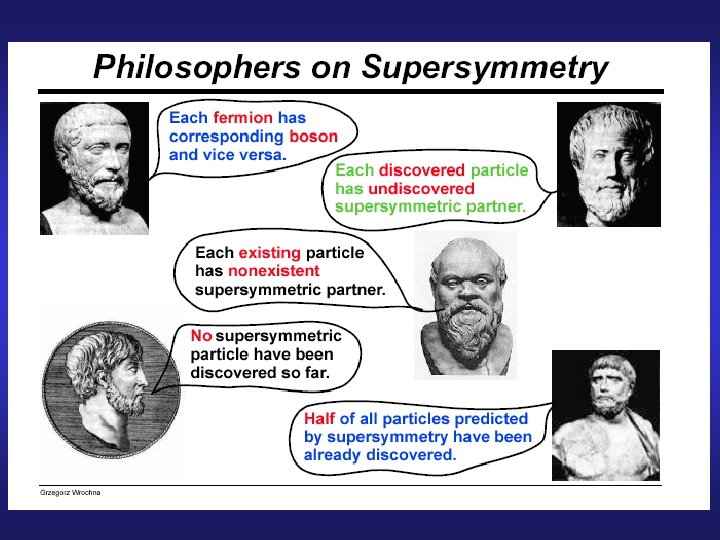 Philosophers on Supersymmetry

Each fermion has corresponding boson and vice versa.

Each discovered particle has undiscovered supersymmetric partner.

Each existing particle has nonexistent supersymmetric partner.

No supersymmetric particle have been discovered so far.

Half of all particles predicted by supersymmetry have been already discovered.

Grzegorz Wrochna